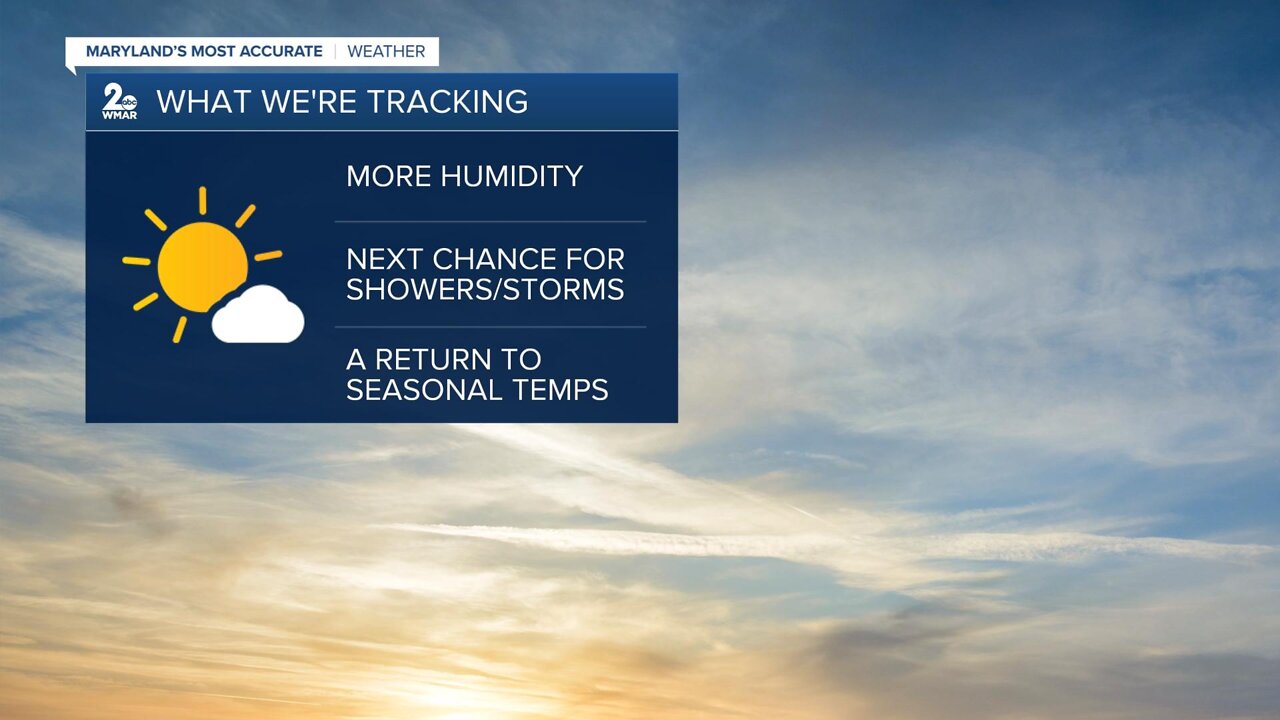 MARYLAND'S MOST ACCURATE | WEATHER

2 abc WMAR WHAT WE'RE TRACKING

MORE HUMIDITY

NEXT CHANCE FOR SHOWERS/STORMS

A RETURN TO SEASONAL TEMPS